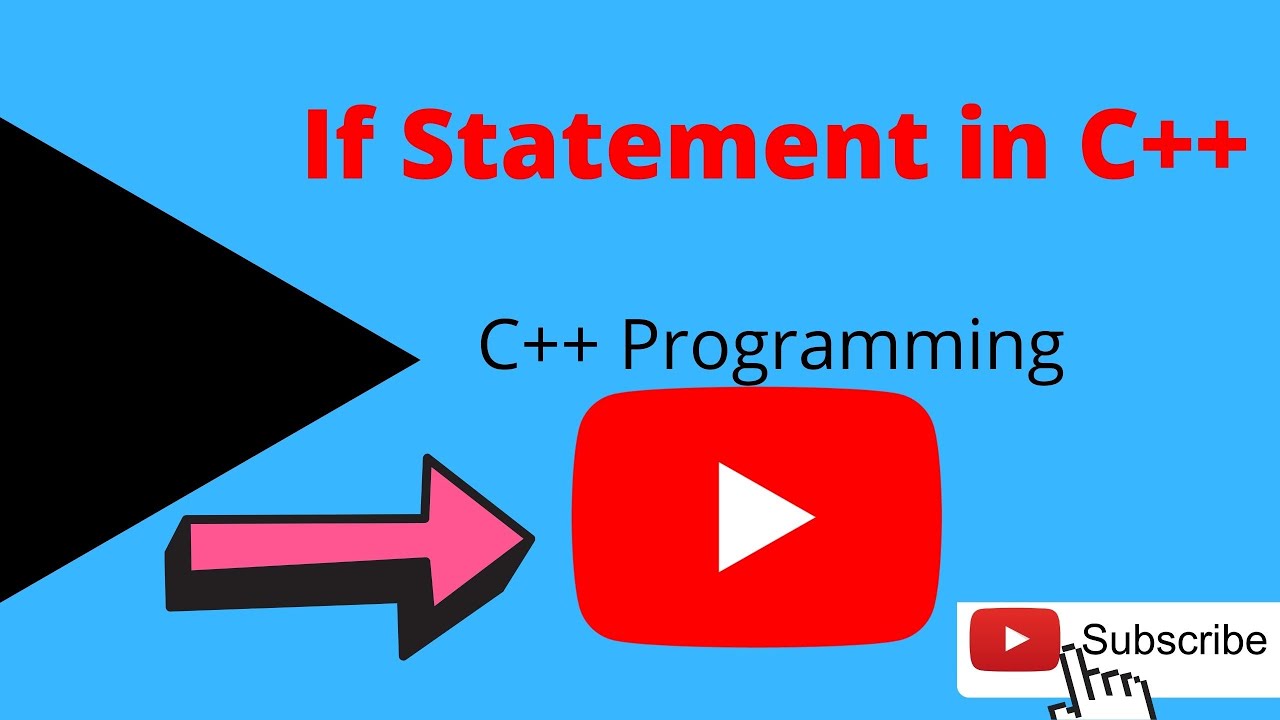 If Statement in C++

C++ Programming

Subscribe